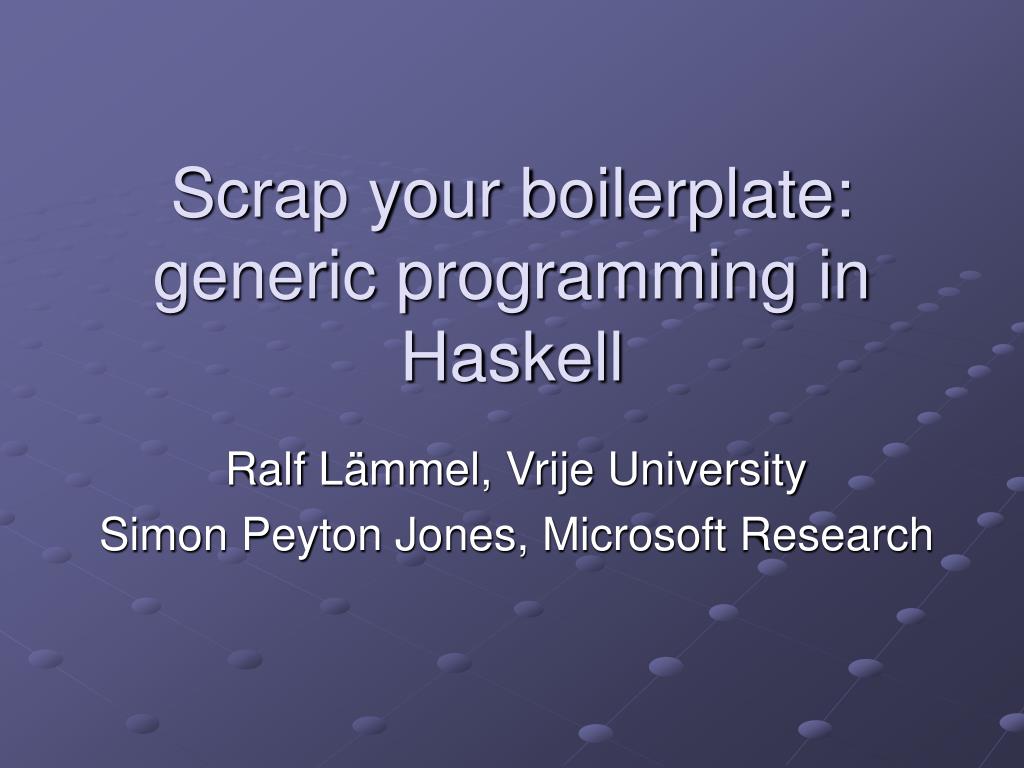 Scrap your boilerplate: generic programming in Haskell

Ralf Lämmel, Vrije University
Simon Peyton Jones, Microsoft Research